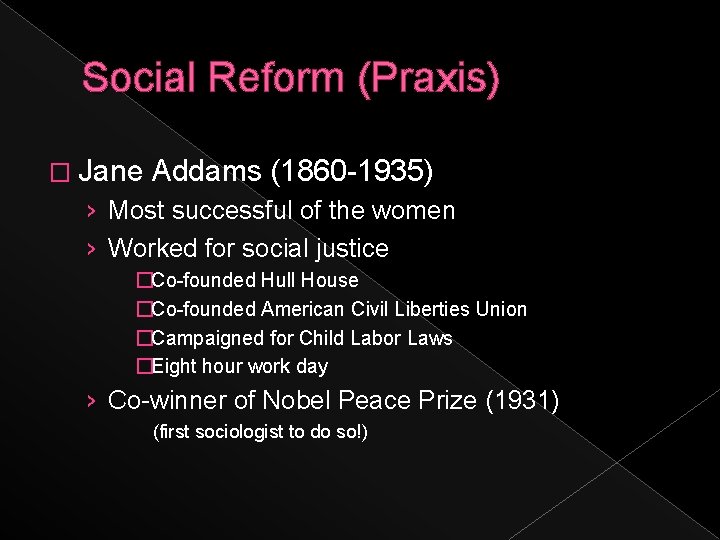 Social Reform (Praxis)

□ Jane Addams (1860-1935)

› Most successful of the women

› Worked for social justice

□Co-founded Hull House

□Co-founded American Civil Liberties Union

□Campaigned for Child Labor Laws

□Eight hour work day

› Co-winner of Nobel Peace Prize (1931)

(first sociologist to do so!)